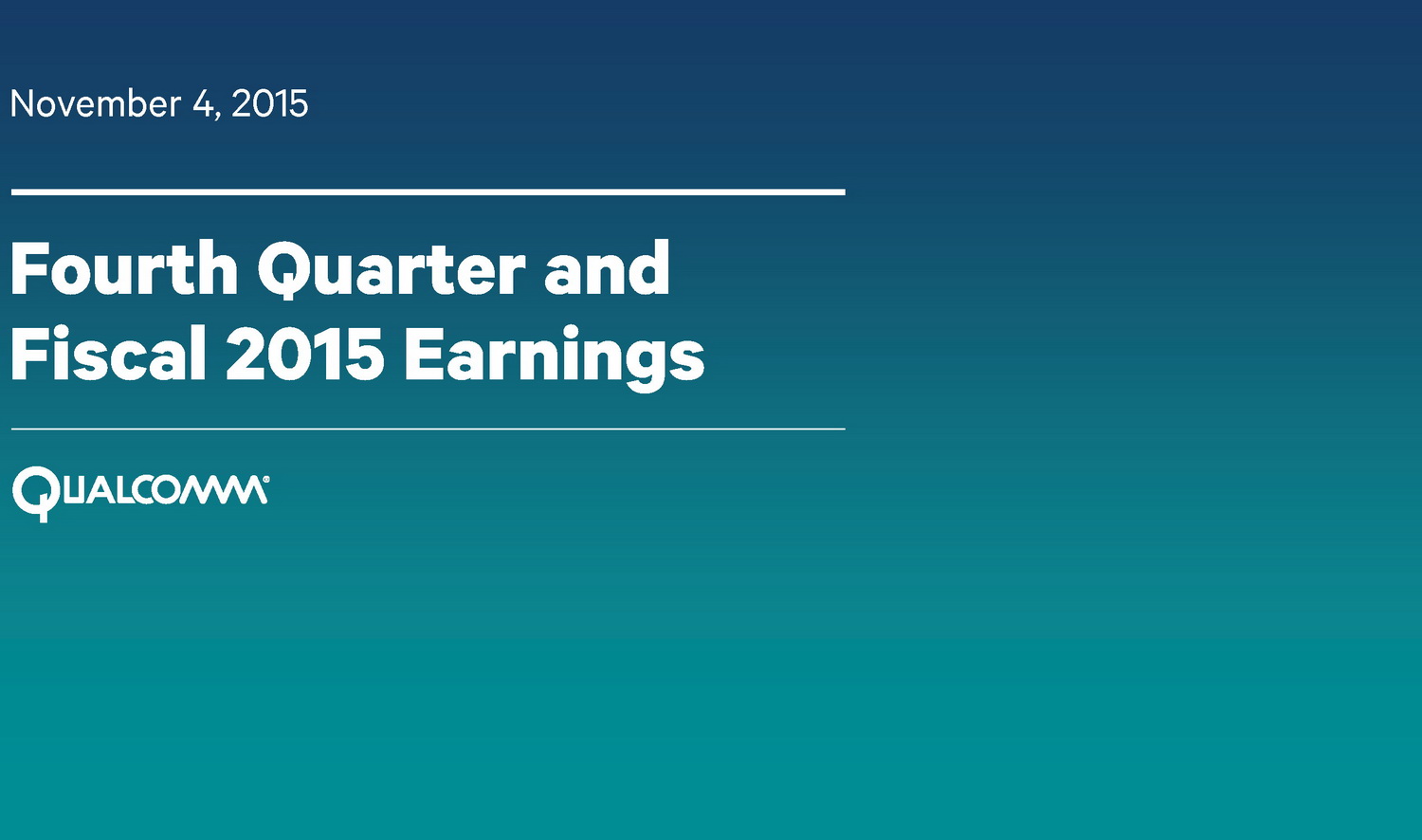 November 4, 2015

Fourth Quarter and Fiscal 2015 Earnings

QUALCOMM®